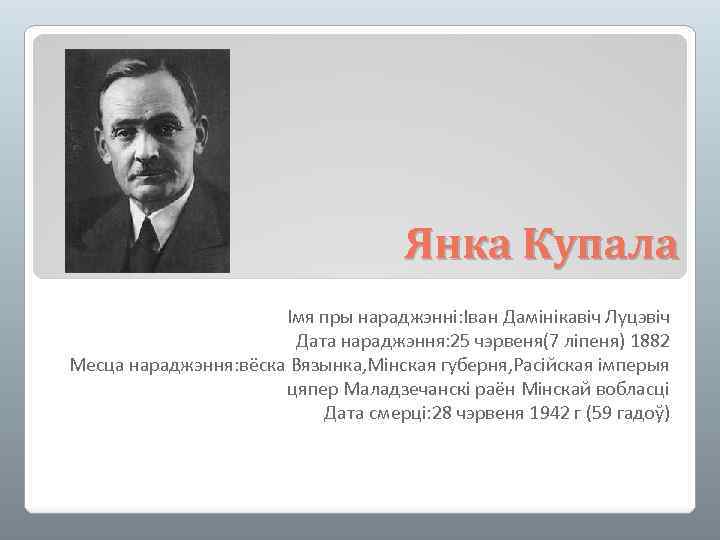 Янка Купала

Імя пры нараджэнні:Іван Дамінікавіч Луцэвіч
Дата нараджэння:25 чэрвеня(7 ліпеня) 1882
Месца нараджэння:вёска Вязынка,Мінская губерня,Расійская імперыя
цяпер Маладзечанскі раён Мінскай вобласці
Дата смерці:28 чэрвеня 1942 г (59 гадоў)